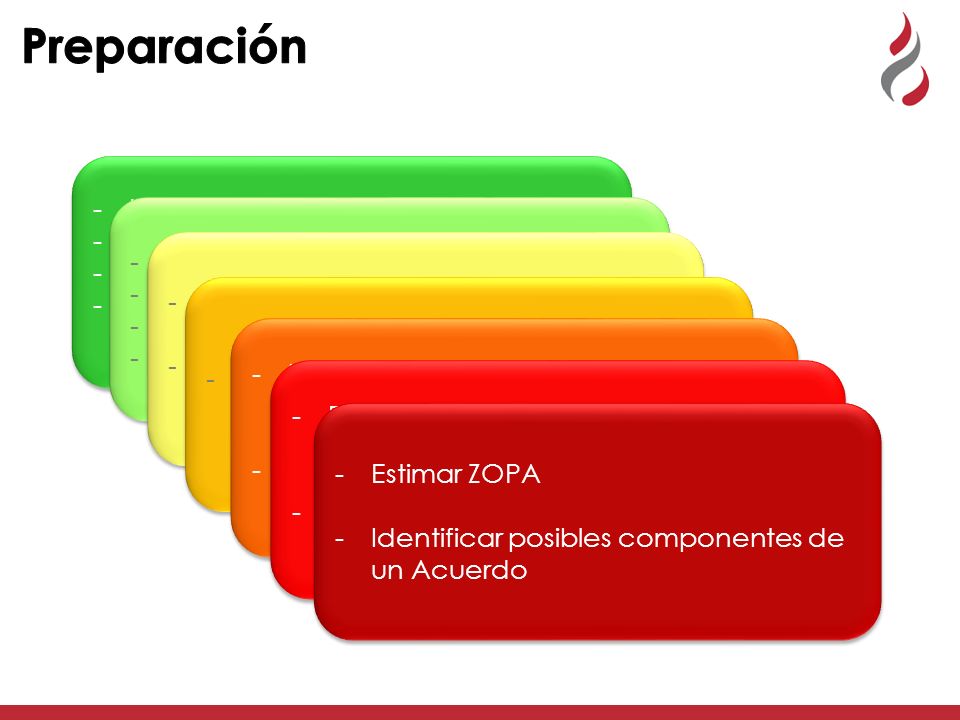 Preparación

- Estimar ZOPA

- Identificar posibles componentes de un Acuerdo